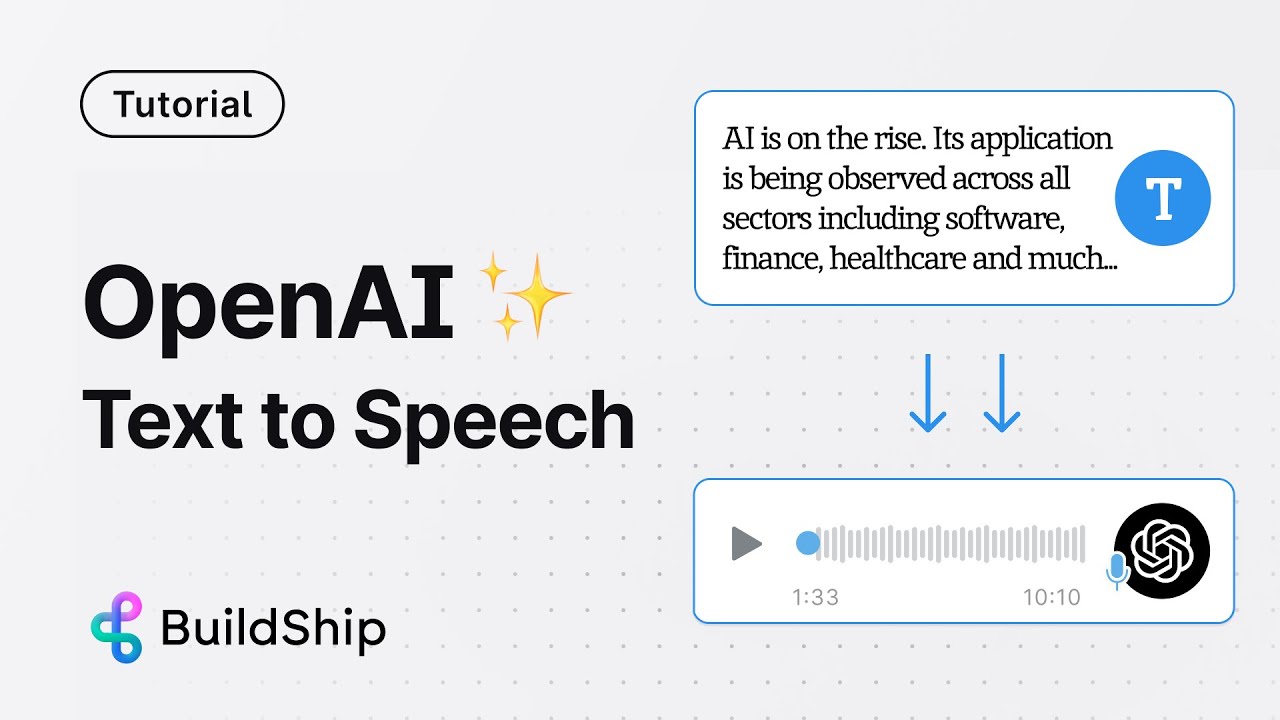 Tutorial

OpenAI ✨
Text to Speech

BuildShip

AI is on the rise. Its application is being observed across all sectors including software, finance, healthcare and much...

T

1:33
10:10